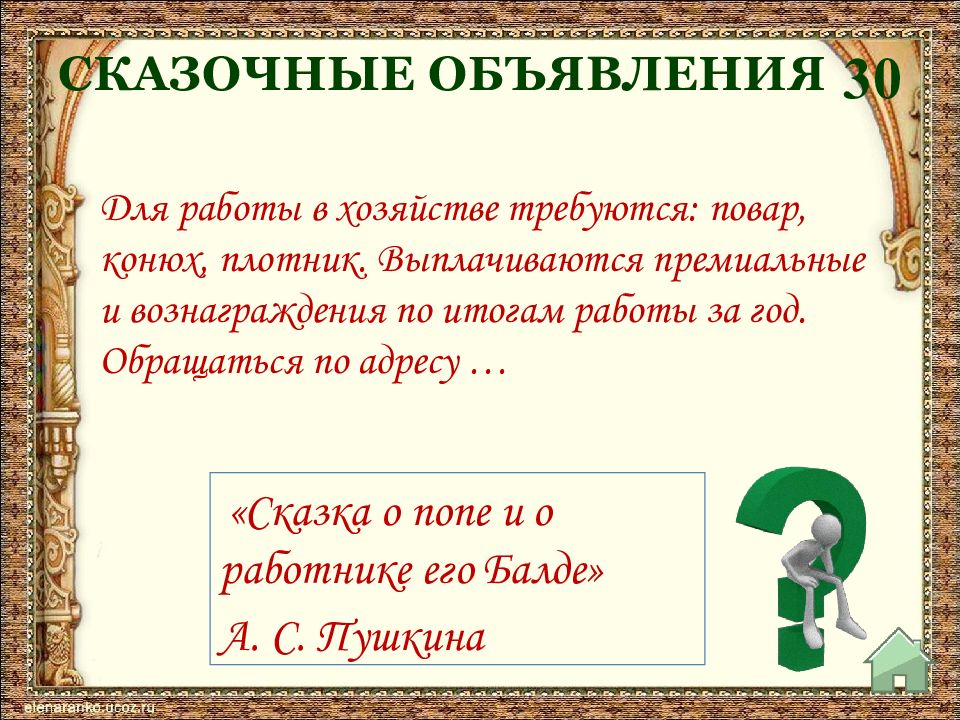 СКАЗОЧНЫЕ ОБЪЯВЛЕНИЯ 30

Для работы в хозяйстве требуются: повар, конюх, плотник. Выплачиваются премиальные и вознаграждения по итогам работы за год. Обращаться по адресу …

«Сказка о попе и о работнике его Балде»

А. С. Пушкина

elenaranko.ucoz.ru